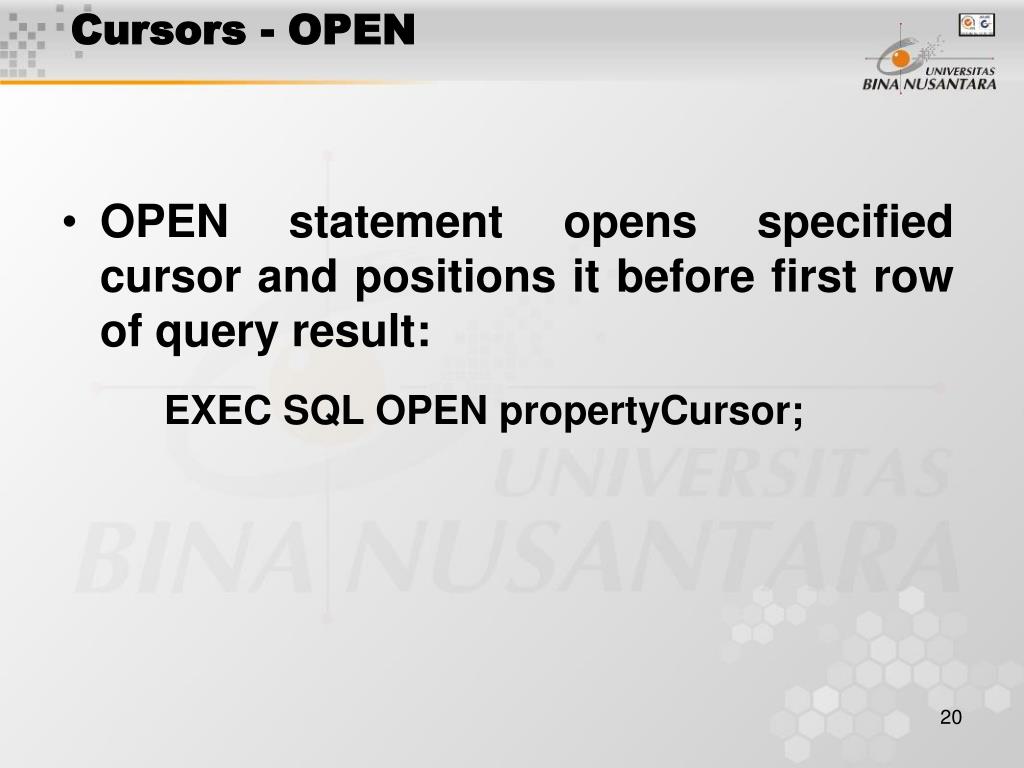 Cursors - OPEN

UNIVERSITAS BINA NUSANTARA

• OPEN statement opens specified cursor and positions it before first row of query result:

EXEC SQL OPEN propertyCursor;

UNIVERSITAS BINA NUSANTARA

20